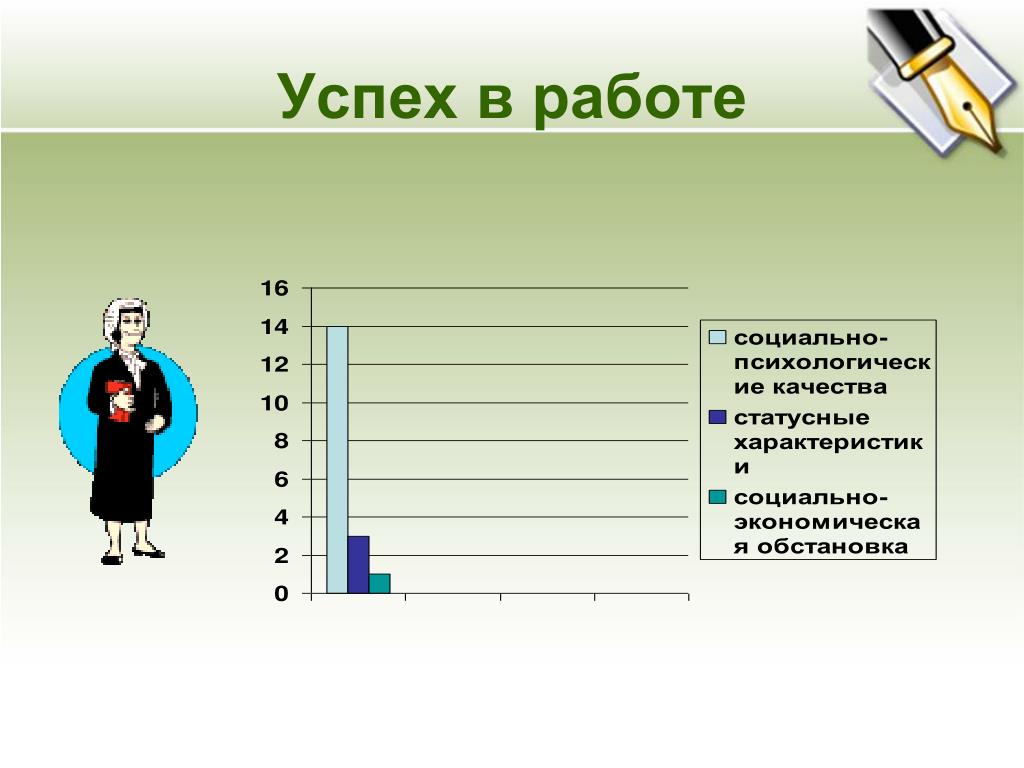 Успех в работе

16
14
12
10
8
6
4
2
0

социально-психологические качества
статусные характеристики
социально-экономическая обстановка